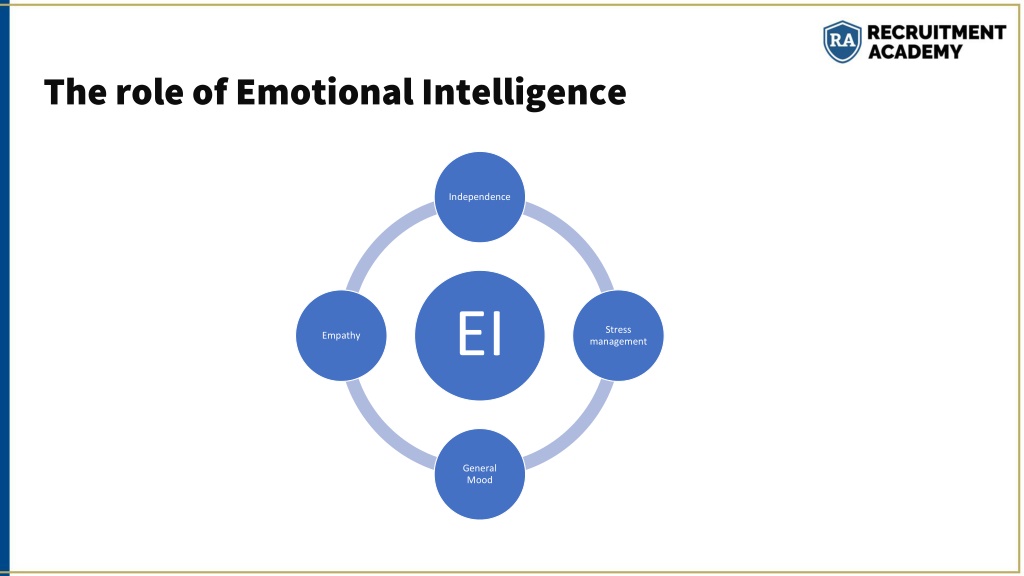 RA RECRUITMENT ACADEMY

The role of Emotional Intelligence

Independence

Empathy

EI

Stress management

General Mood